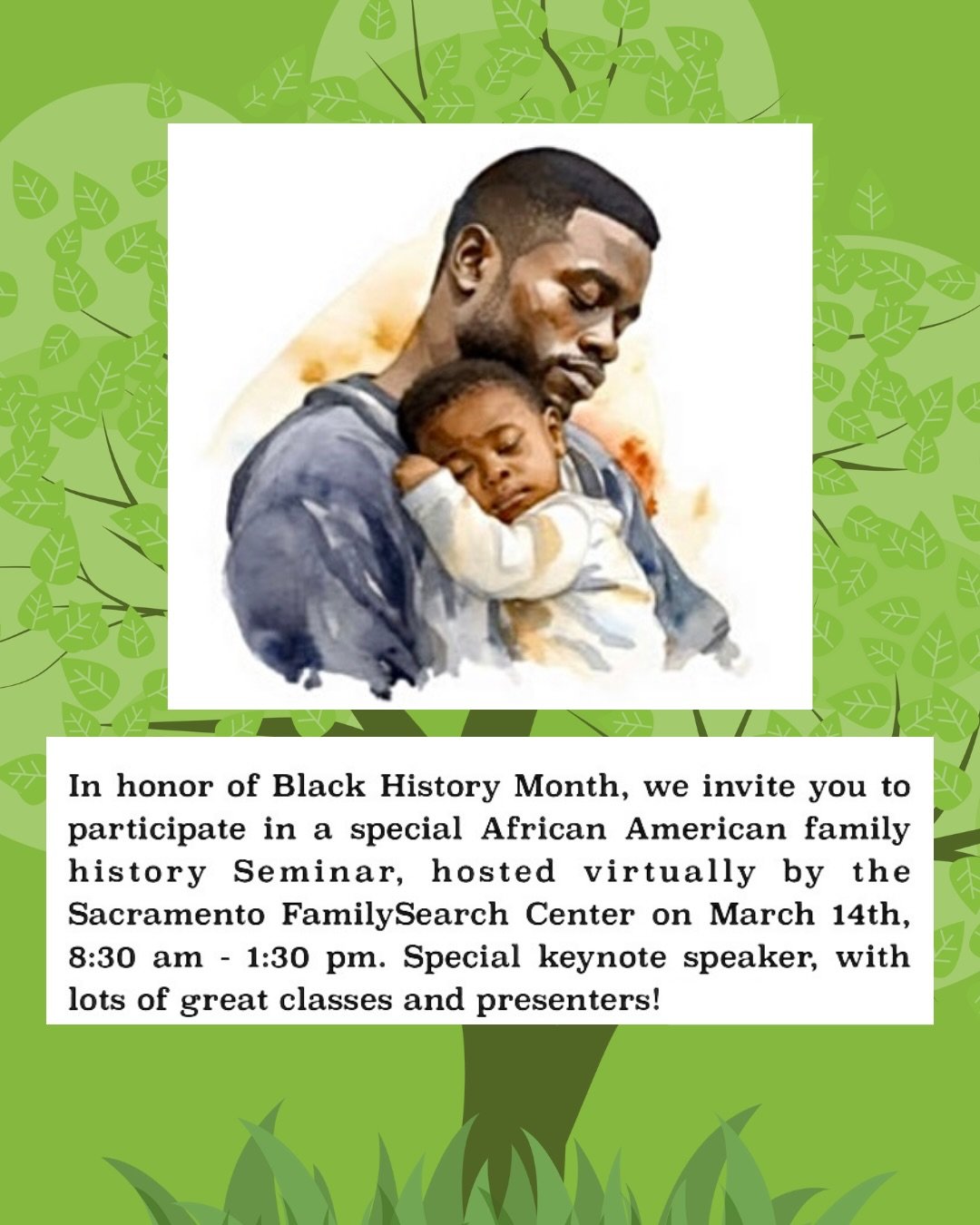 In honor of Black History Month, we invite you to participate in a special African American family history Seminar, hosted virtually by the Sacramento FamilySearch Center on March 14th, 8:30 am - 1:30 pm. Special keynote speaker, with lots of great classes and presenters!